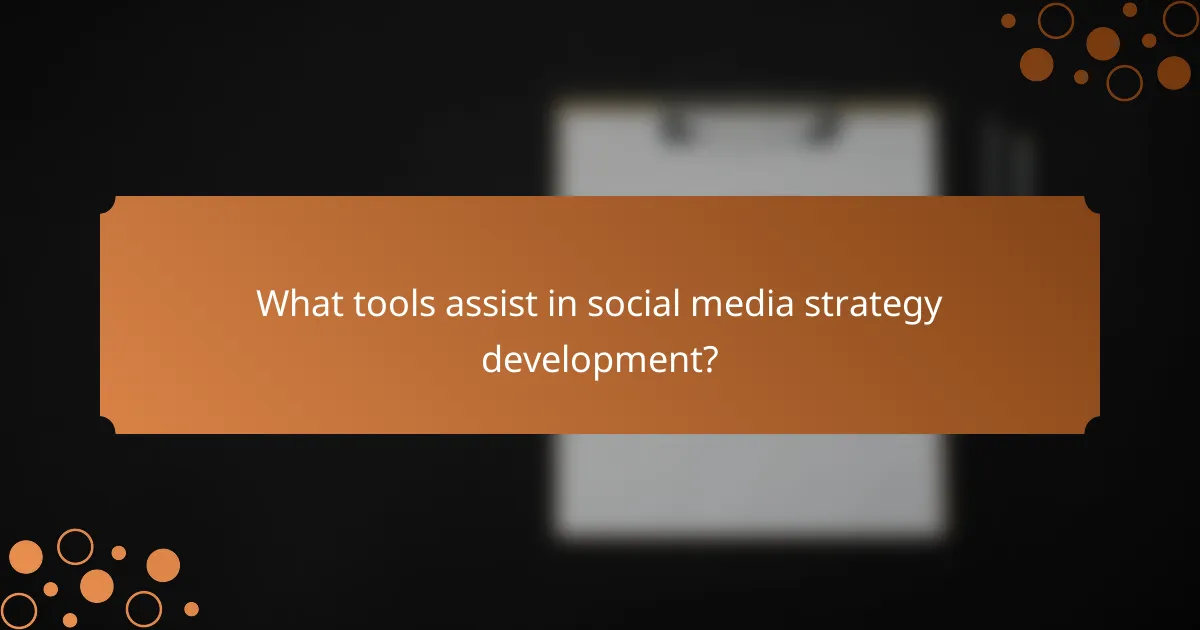 What tools assist in social media strategy development?